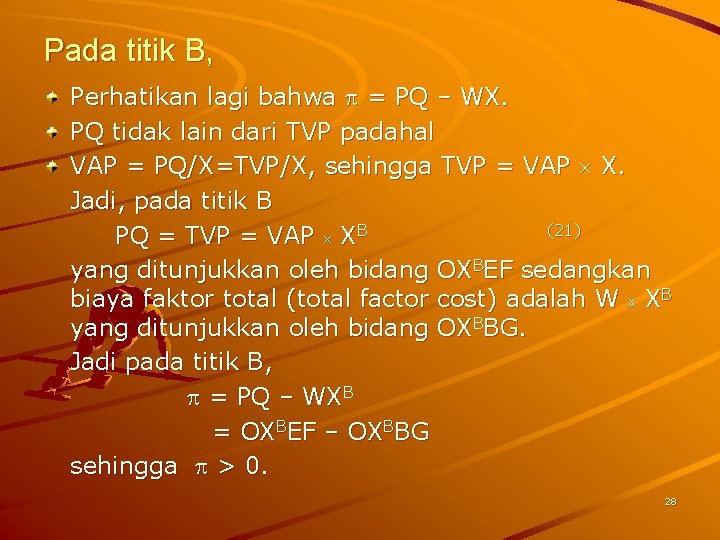 Pada titik B,

Perhatikan lagi bahwa $\pi$ = PQ – WX.

PQ tidak lain dari TVP padahal

VAP = PQ/X=TVP/X, sehingga TVP = VAP $\times$ X.

Jadi, pada titik B

PQ = TVP = VAP $\times$ $X^B$ (21)

yang ditunjukkan oleh bidang $OX^BEF$ sedangkan biaya faktor total (total factor cost) adalah W $\times$ $X^B$ yang ditunjukkan oleh bidang $OX^BBG$.

Jadi pada titik B,

$\pi$ = PQ – $WX^B$

= $OX^BEF$ – $OX^BBG$

sehingga $\pi$ > 0.

28